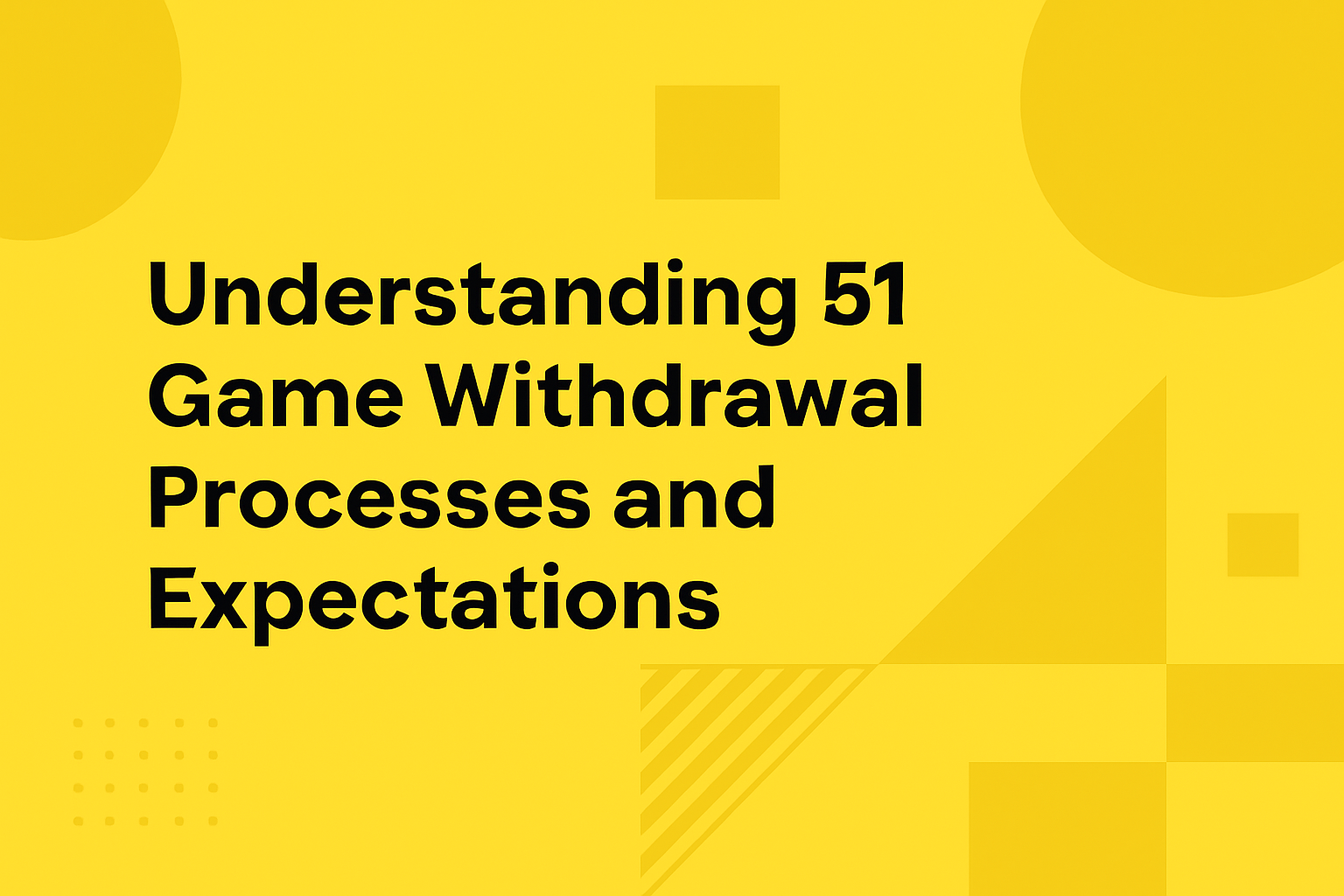 Understanding 51 Game Withdrawal Processes and Expectations